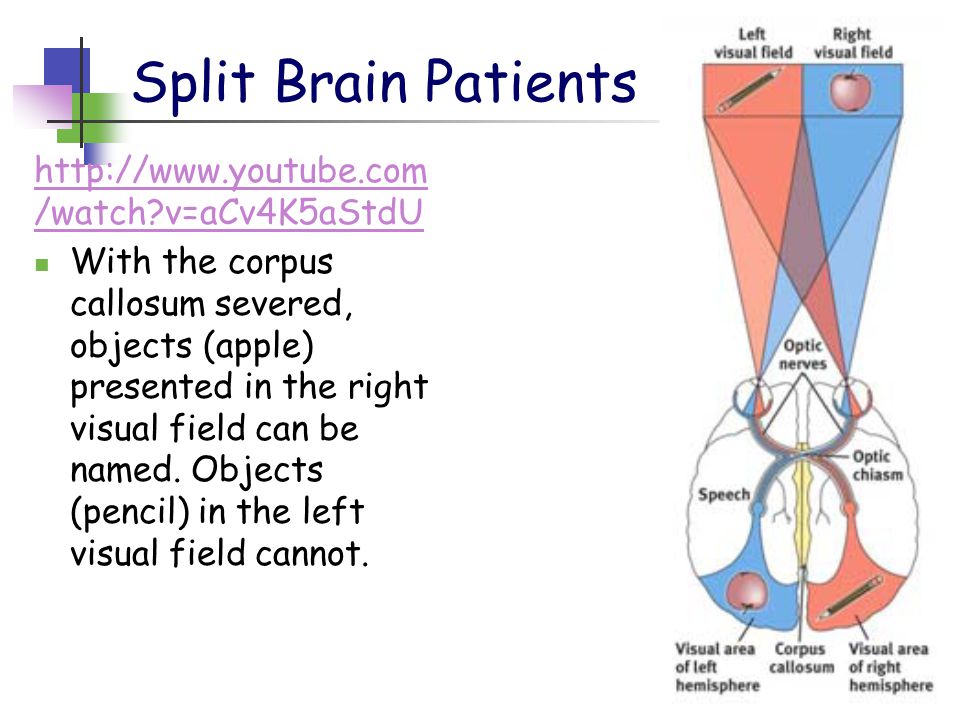 Split Brain Patients

http://www.youtube.com/watch?v=aCv4K5aStdU

With the corpus callosum severed, objects (apple) presented in the right visual field can be named. Objects (pencil) in the left visual field cannot.

Left visual field

Right visual field

Optic nerves

Optic chiasm

Speech

Visual area of left hemisphere

Corpus callosum

Visual area of right hemisphere